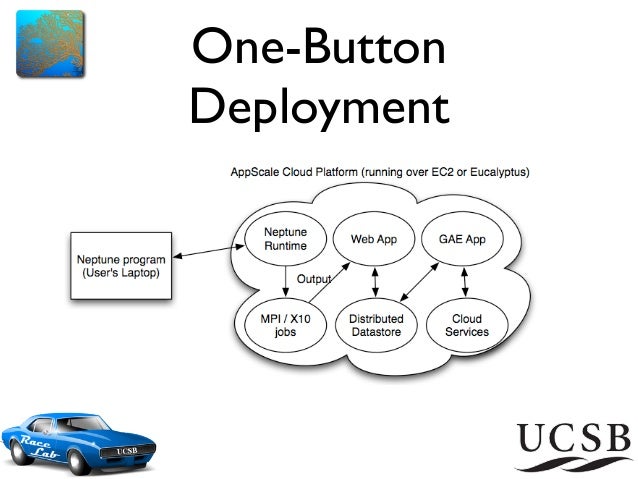 One-Button Deployment

AppScale Cloud Platform (running over EC2 or Eucalyptus)

Neptune program (User's Laptop)

Neptune Runtime

Web App

GAE App

Output

MPI / X10 jobs

Distributed Datastore

Cloud Services

Race Lab

UCSB

UCSB